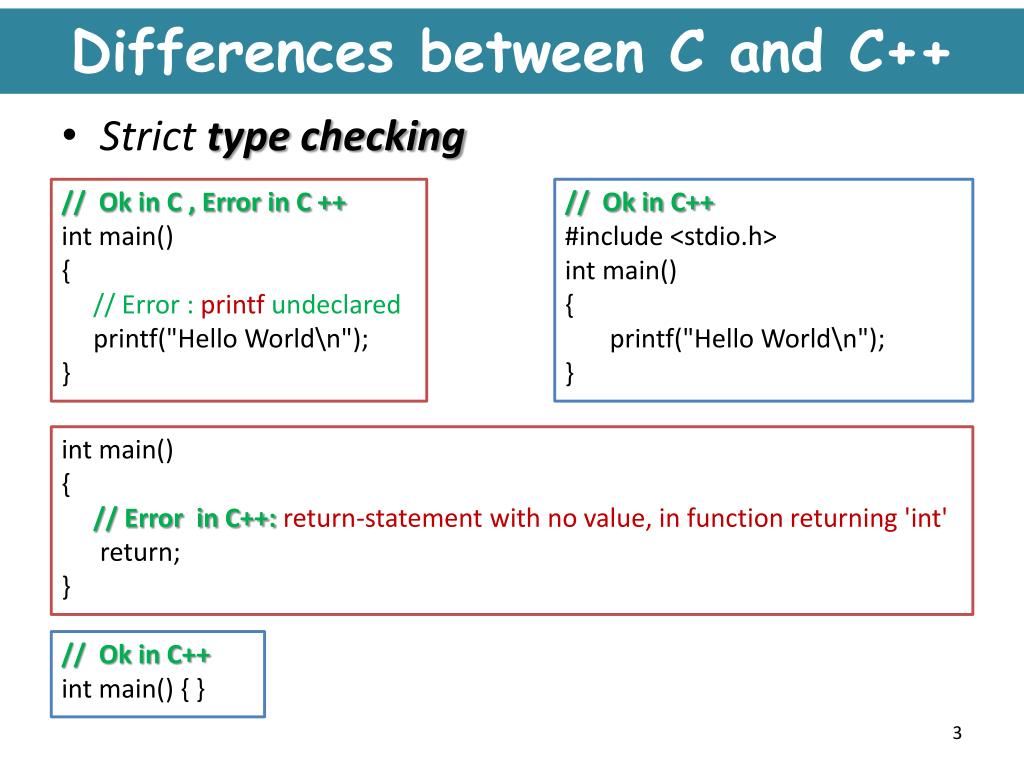 Differences between C and C++

• Strict type checking

// Ok in C , Error in C ++
int main()
{
// Error : printf undeclared
printf("Hello World\n");
}

// Ok in C++
#include <stdio.h>
int main()
{
printf("Hello World\n");
}

int main()
{
// Error in C++: return-statement with no value, in function returning 'int'
return;
}

// Ok in C++
int main() { }

3